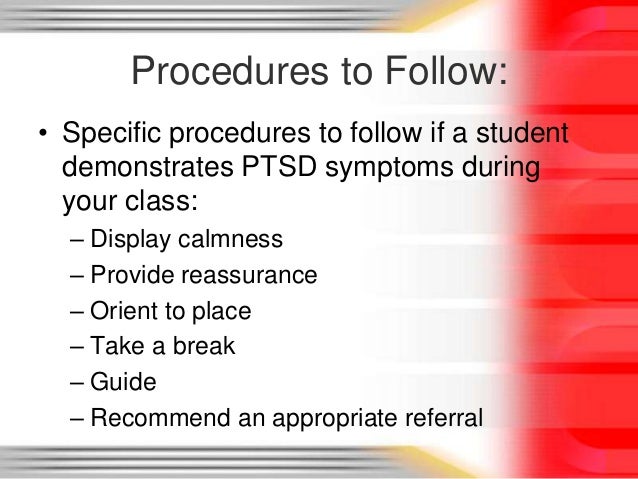 Procedures to Follow:

• Specific procedures to follow if a student demonstrates PTSD symptoms during your class:
– Display calmness
– Provide reassurance
– Orient to place
– Take a break
– Guide
– Recommend an appropriate referral